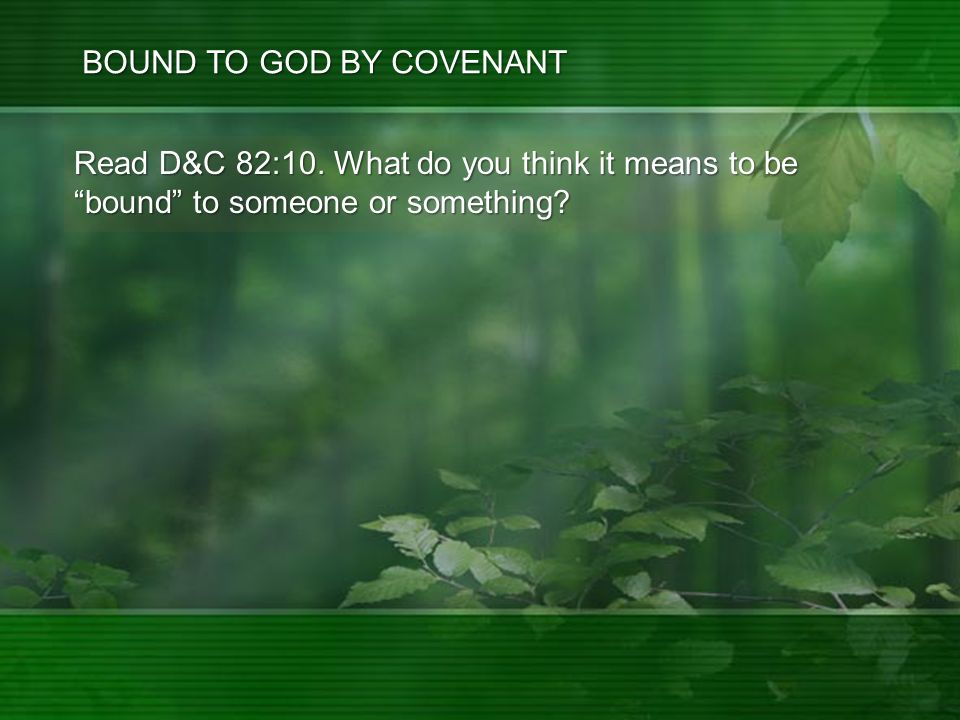 BOUND TO GOD BY COVENANT

Read D&C 82:10. What do you think it means to be “bound” to someone or something?